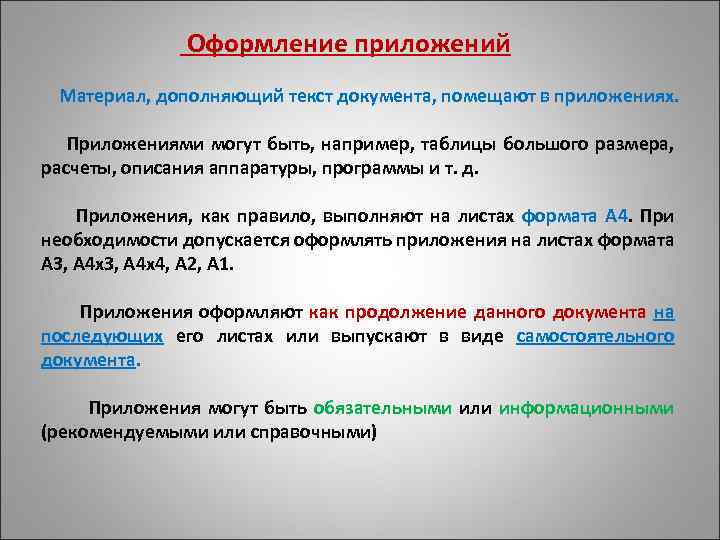 Оформление приложений

Материал, дополняющий текст документа, помещают в приложениях.

Приложениями могут быть, например, таблицы большого размера, расчеты, описания аппаратуры, программы и т. д.

Приложения, как правило, выполняют на листах формата А4. При необходимости допускается оформлять приложения на листах формата А3, А4х3, А4х4, А2, А1.

Приложения оформляют как продолжение данного документа на последующих его листах или выпускают в виде самостоятельного документа.

Приложения могут быть обязательными или информационными (рекомендуемыми или справочными)